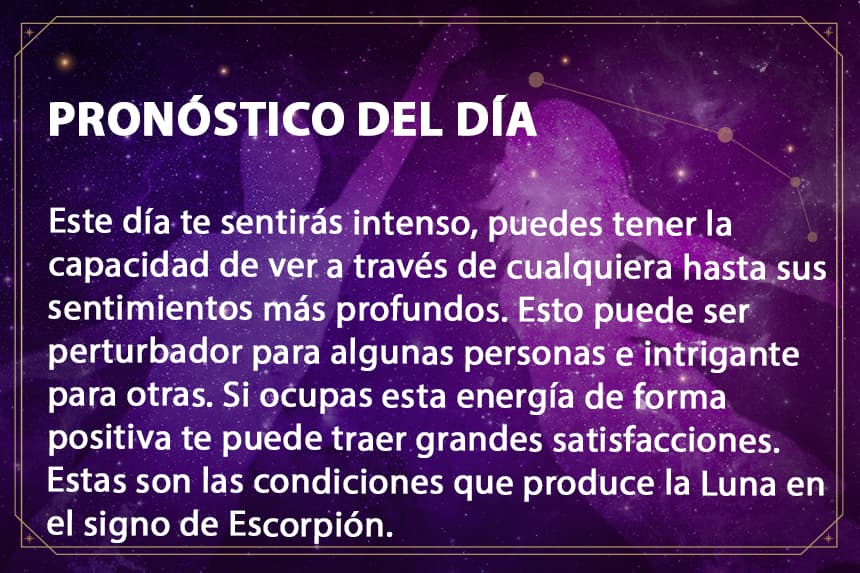 PRONÓSTICO DEL DÍA

Este día te sentirás intenso, puedes tener la capacidad de ver a través de cualquiera hasta sus sentimientos más profundos. Esto puede ser perturbador para algunas personas e intrigante para otras. Si ocupas esta energía de forma positiva te puede traer grandes satisfacciones. Estas son las condiciones que produce la Luna en el signo de Escorpión.